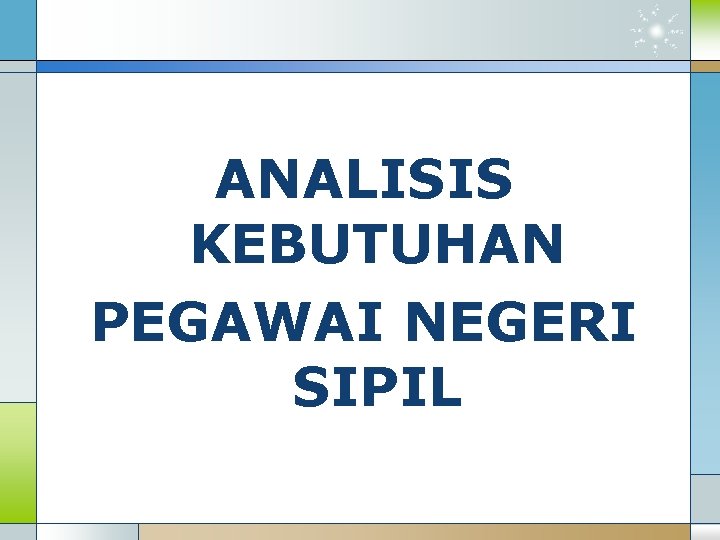 ANALISIS KEBUTUHAN

PEGAWAI NEGERI SIPIL